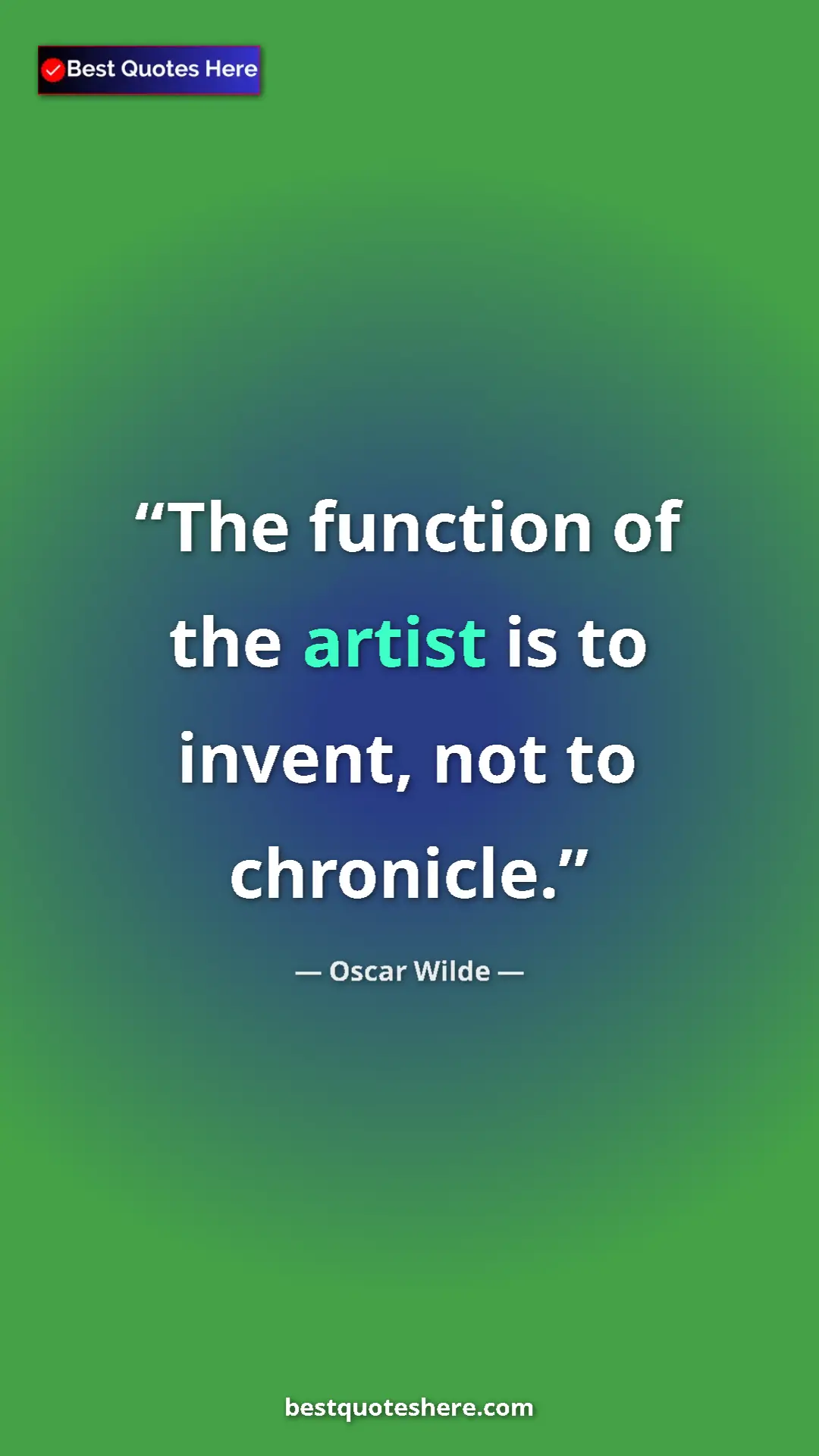 Best Quotes Here

“The function of the artist is to invent, not to chronicle.”

— Oscar Wilde —

bestquoteshere.com